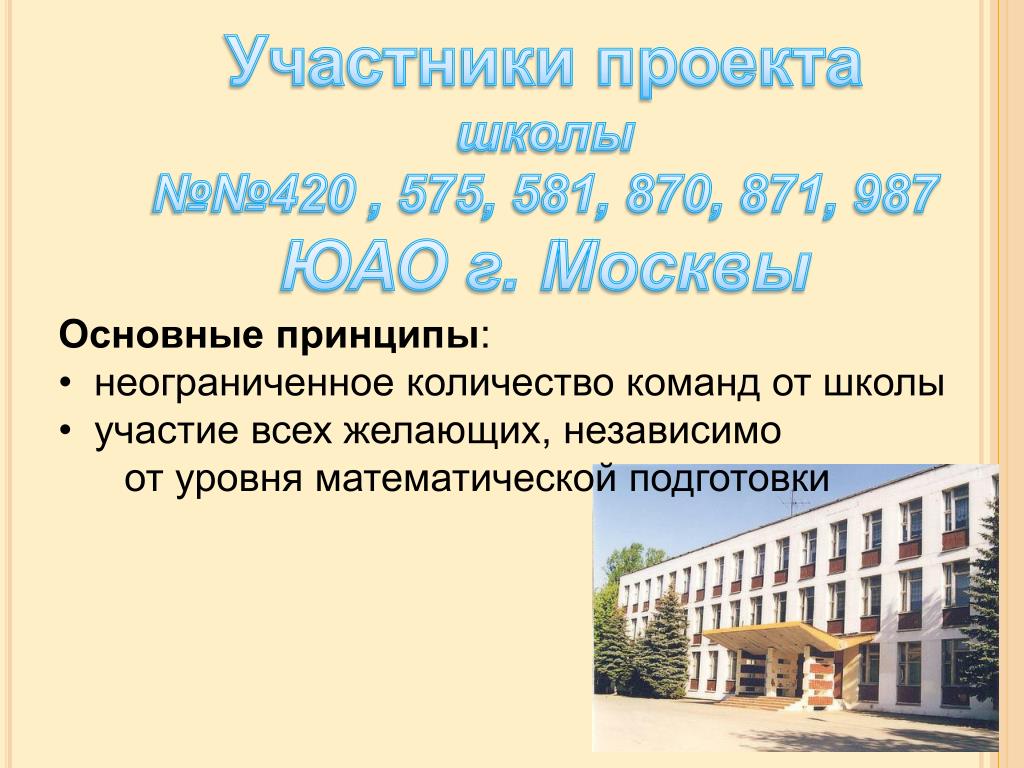 Участники проекта
школы
№№420 , 575, 581, 870, 871, 987
ЮАО г. Москвы

Основные принципы:
• неограниченное количество команд от школы
• участие всех желающих, независимо от уровня математической подготовки